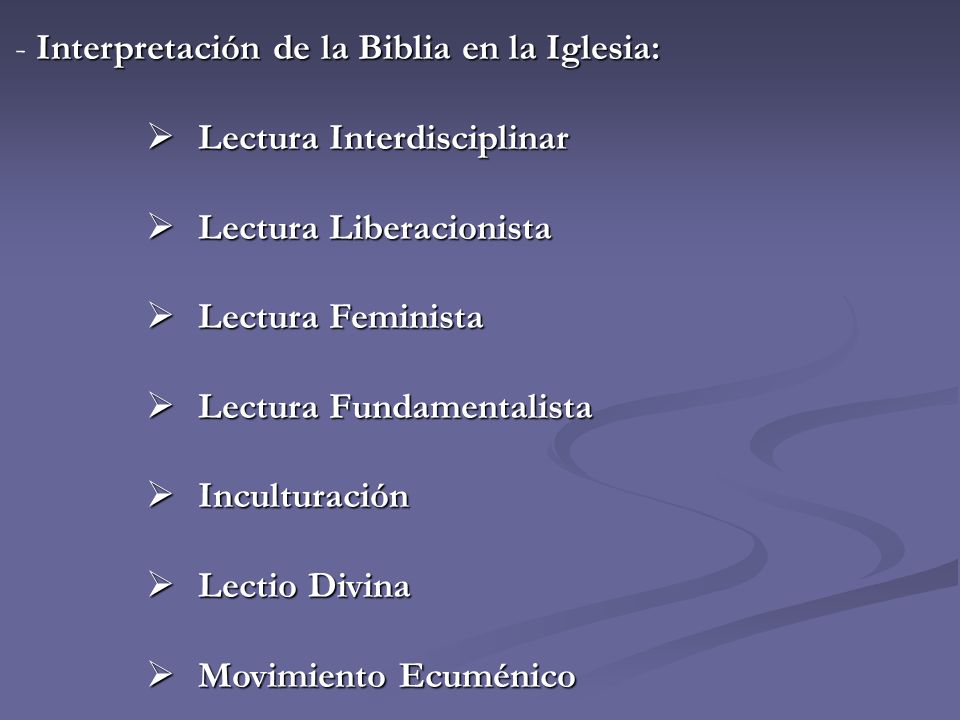 - Interpretación de la Biblia en la Iglesia:

➢ Lectura Interdisciplinar

➢ Lectura Liberacionista

➢ Lectura Feminista

➢ Lectura Fundamentalista

➢ Inculturación

➢ Lectio Divina

➢ Movimiento Ecuménico